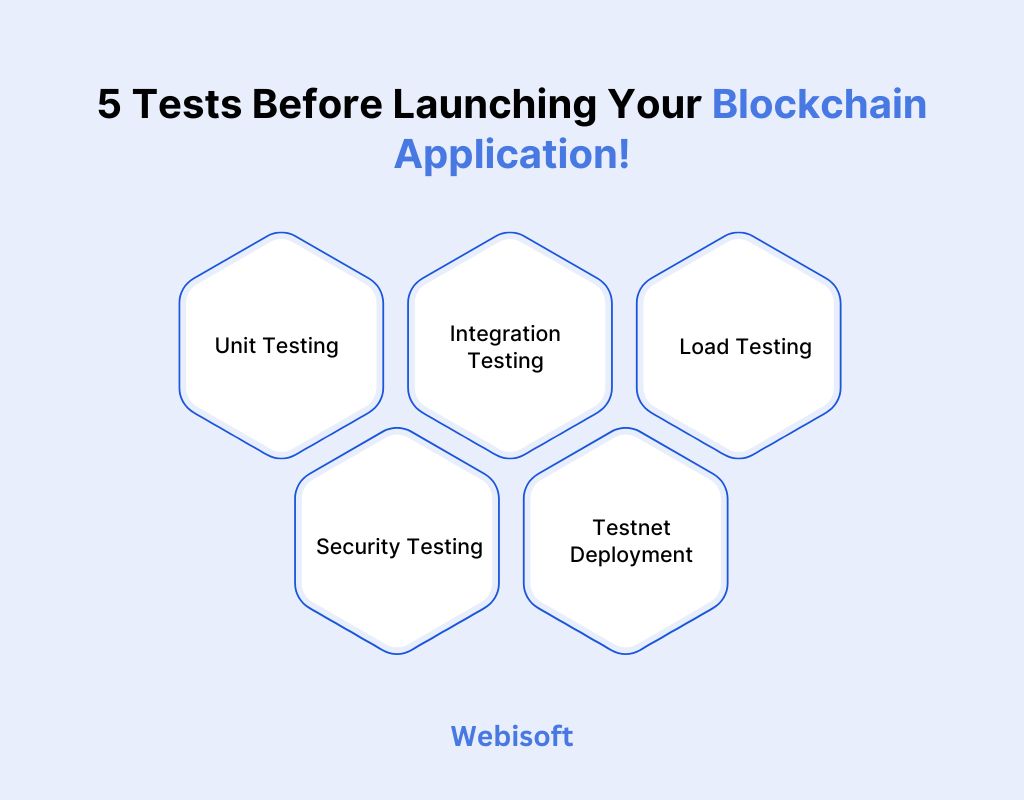 5 Tests Before Launching Your Blockchain Application!

Unit Testing

Integration Testing

Load Testing

Security Testing

Testnet Deployment

Webisoft